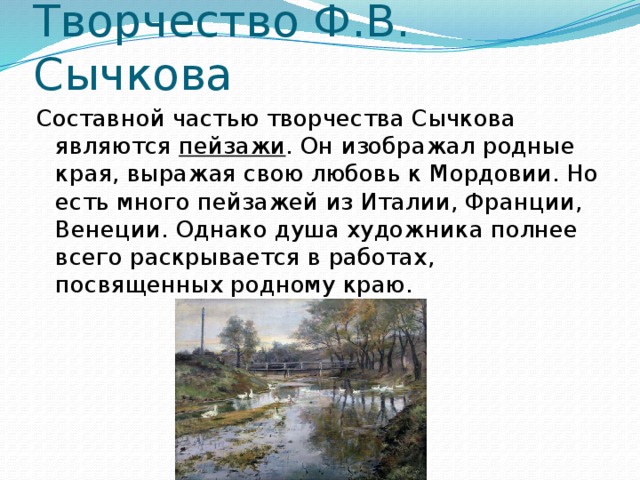 Творчество Ф.В. Сычкова

Составной частью творчества Сычкова являются пейзажи. Он изображал родные края, выражая свою любовь к Мордовии. Но есть много пейзажей из Италии, Франции, Венеции. Однако душа художника полнее всего раскрывается в работах, посвященных родному краю.